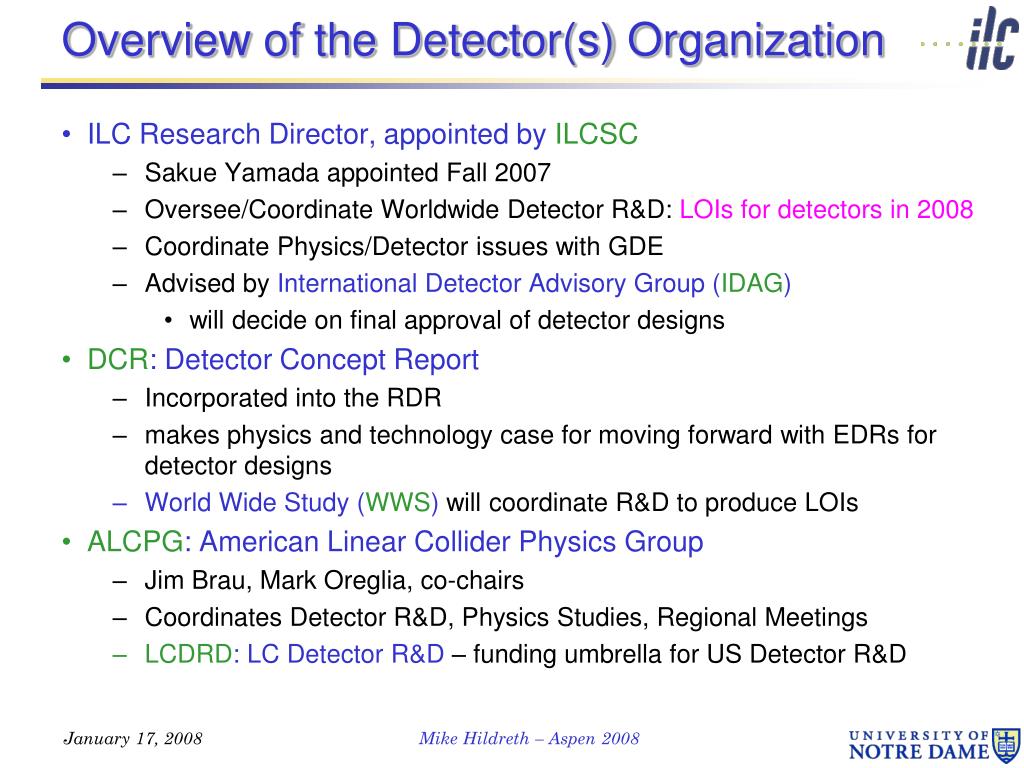 Overview of the Detector(s) Organization

ilc

• ILC Research Director, appointed by ILCSC
  – Sakue Yamada appointed Fall 2007
  – Oversee/Coordinate Worldwide Detector R&D: LOIs for detectors in 2008
  – Coordinate Physics/Detector issues with GDE
  – Advised by International Detector Advisory Group (IDAG)
    • will decide on final approval of detector designs
• DCR: Detector Concept Report
  – Incorporated into the RDR
  – makes physics and technology case for moving forward with EDRs for detector designs
  – World Wide Study (WWS) will coordinate R&D to produce LOIs
• ALCPG: American Linear Collider Physics Group
  – Jim Brau, Mark Oreglia, co-chairs
  – Coordinates Detector R&D, Physics Studies, Regional Meetings
  – LCDRD: LC Detector R&D – funding umbrella for US Detector R&D

January 17, 2008

Mike Hildreth – Aspen 2008

UNIVERSITY OF NOTRE DAME